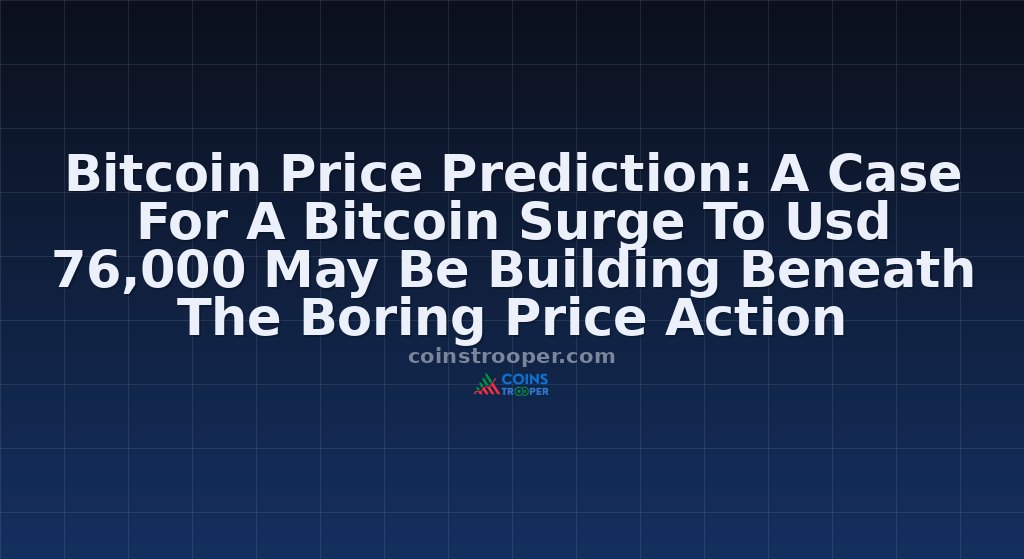 Bitcoin Price Prediction: A Case For A Bitcoin Surge To Usd 76,000 May Be Building Beneath The Boring Price Action

coinstrooper.com

COINS TROOPER